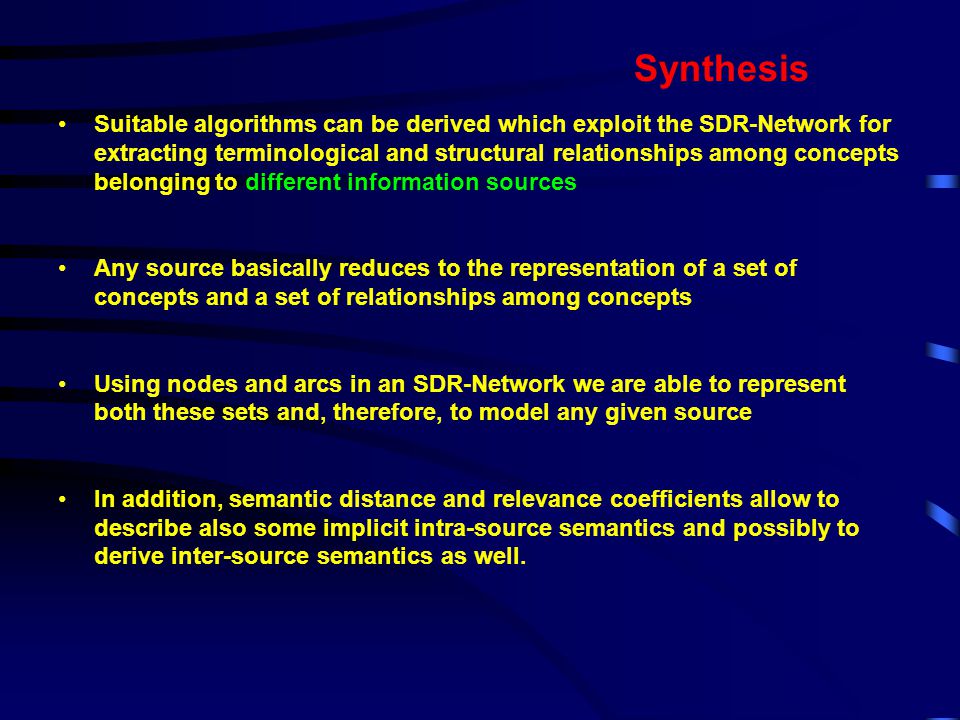 Synthesis

• Suitable algorithms can be derived which exploit the SDR-Network for extracting terminological and structural relationships among concepts belonging to different information sources

• Any source basically reduces to the representation of a set of concepts and a set of relationships among concepts

• Using nodes and arcs in an SDR-Network we are able to represent both these sets and, therefore, to model any given source

• In addition, semantic distance and relevance coefficients allow to describe also some implicit intra-source semantics and possibly to derive inter-source semantics as well.